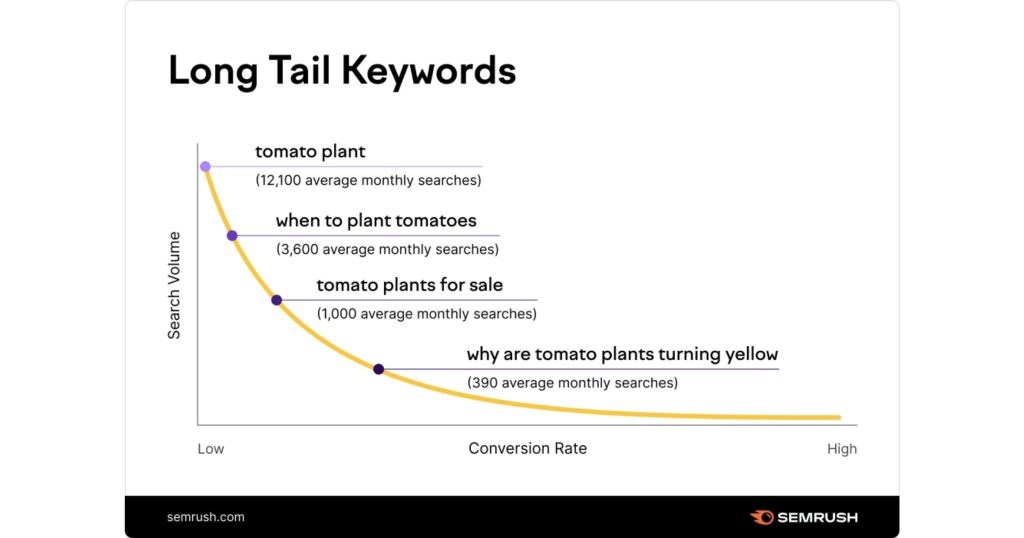 Long Tail Keywords

Search Volume

tomato plant
(12,100 average monthly searches)

when to plant tomatoes
(3,600 average monthly searches)

tomato plants for sale
(1,000 average monthly searches)

why are tomato plants turning yellow
(390 average monthly searches)

Low
Conversion Rate
High

semrush.com
SEMRUSH